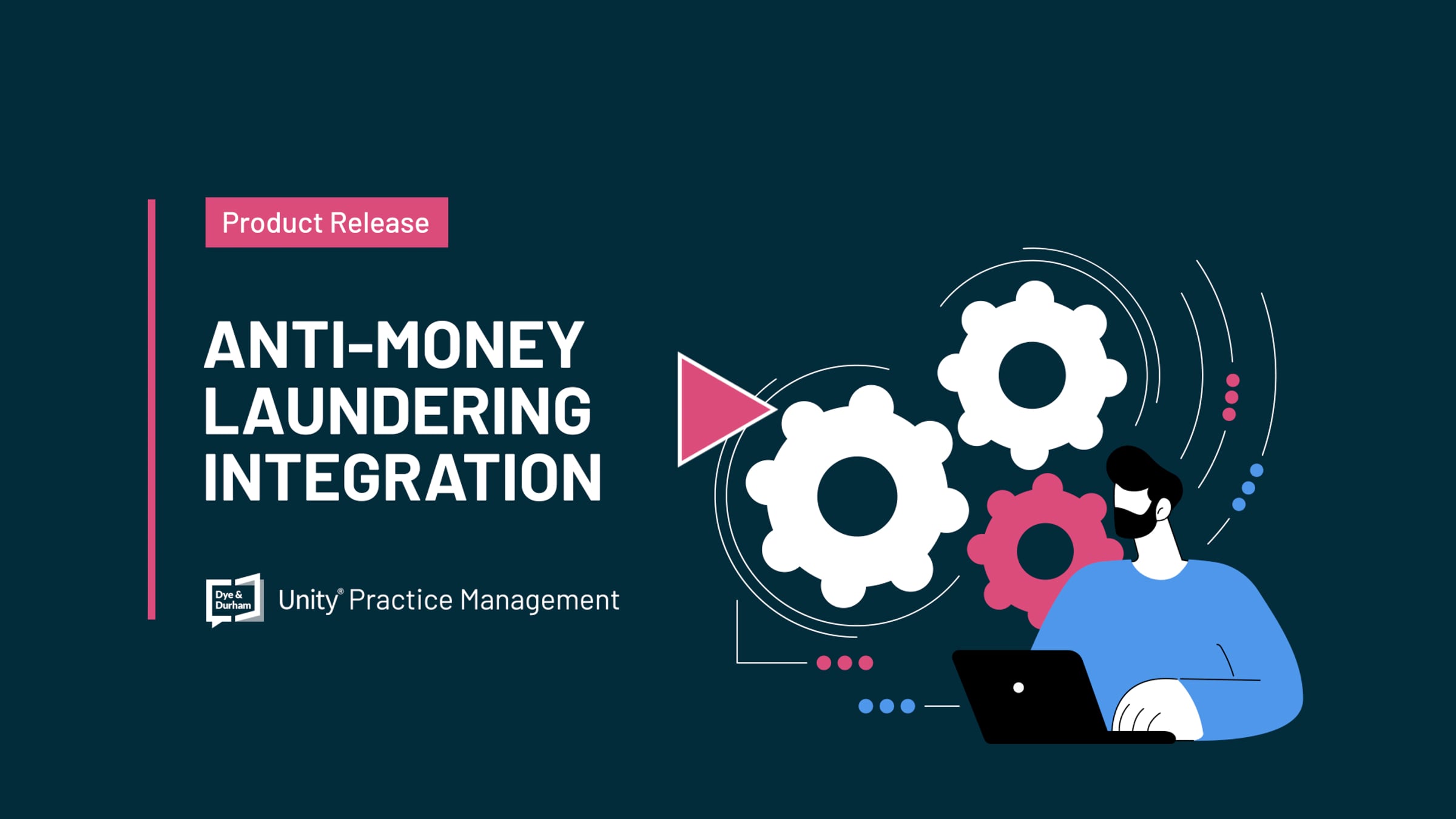 Product Release

ANTI-MONEY LAUNDERING INTEGRATION

Dye & Durham

Unity® Practice Management